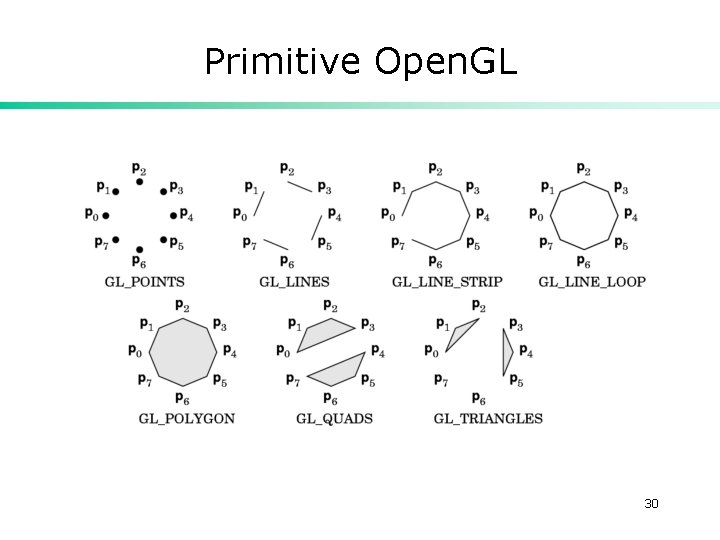 Primitive OpenGL

$p_2$ $p_1$ $p_3$ $p_0$ $p_4$ $p_7$ $p_5$ $p_6$
GL_POINTS

$p_2$ $p_1$ $p_3$ $p_0$ $p_4$ $p_7$ $p_5$ $p_6$
GL_LINES

$p_2$ $p_1$ $p_3$ $p_0$ $p_4$ $p_7$ $p_5$ $p_6$
GL_LINE_STRIP

$p_2$ $p_1$ $p_3$ $p_0$ $p_4$ $p_7$ $p_5$ $p_6$
GL_LINE_LOOP

$p_2$ $p_1$ $p_3$ $p_0$ $p_4$ $p_7$ $p_5$ $p_6$
GL_POLYGON

$p_2$ $p_1$ $p_3$ $p_0$ $p_4$ $p_7$ $p_5$ $p_6$
GL_QUADS

$p_2$ $p_1$ $p_3$ $p_0$ $p_4$ $p_7$ $p_5$ $p_6$
GL_TRIANGLES

30